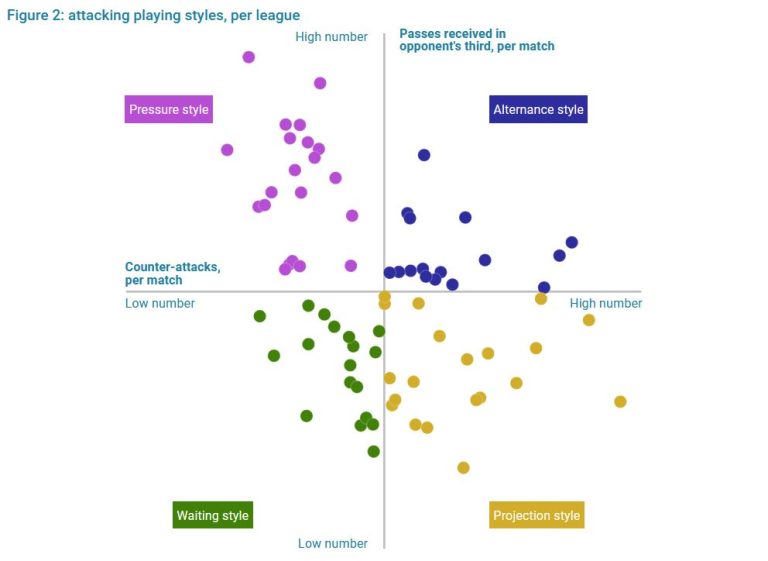 Figure 2: attacking playing styles, per league

High number

Passes received in opponent's third, per match

Pressure style

Alternance style

Counter-attacks, per match

Low number

High number

Waiting style

Projection style

Low number